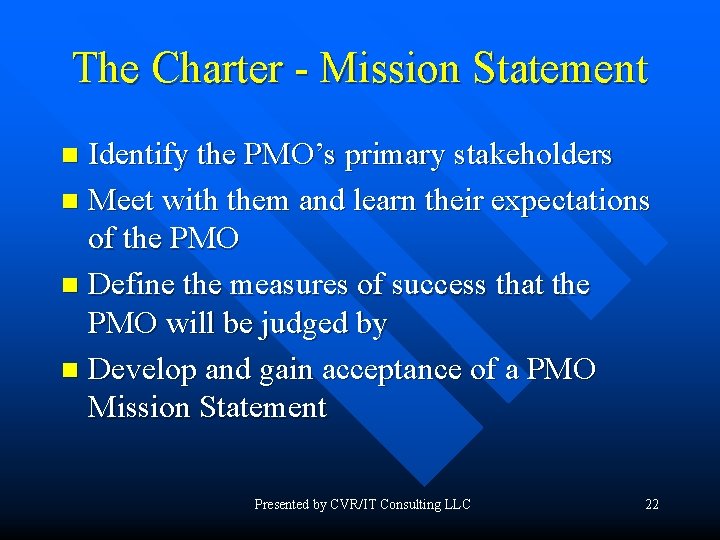 The Charter - Mission Statement

- Identify the PMO's primary stakeholders
- Meet with them and learn their expectations of the PMO
- Define the measures of success that the PMO will be judged by
- Develop and gain acceptance of a PMO Mission Statement

Presented by CVR/IT Consulting LLC

22